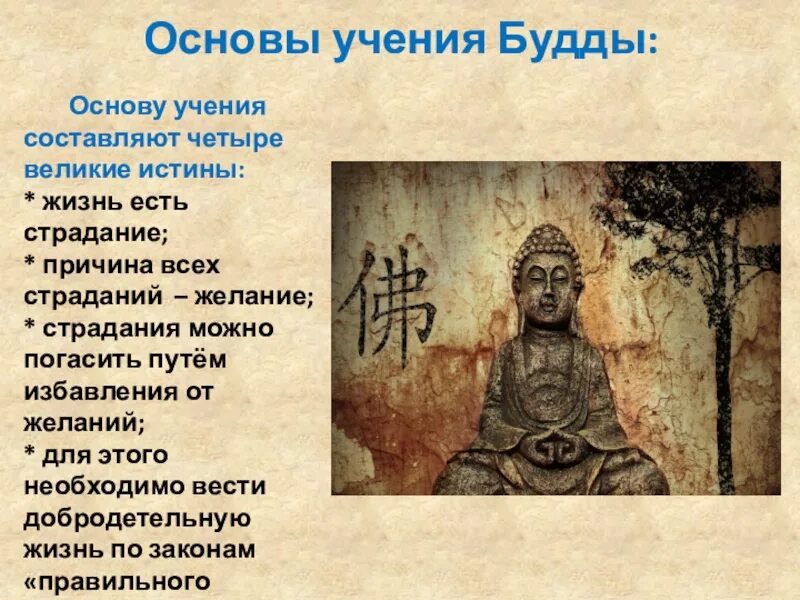 Основы учения Будды:

Основу учения составляют четыре великие истины:
* жизнь есть страдание;
* причина всех страданий – желание;
* страдания можно погасить путём избавления от желаний;
* для этого необходимо вести добродетельную жизнь по законам «правильного

佛